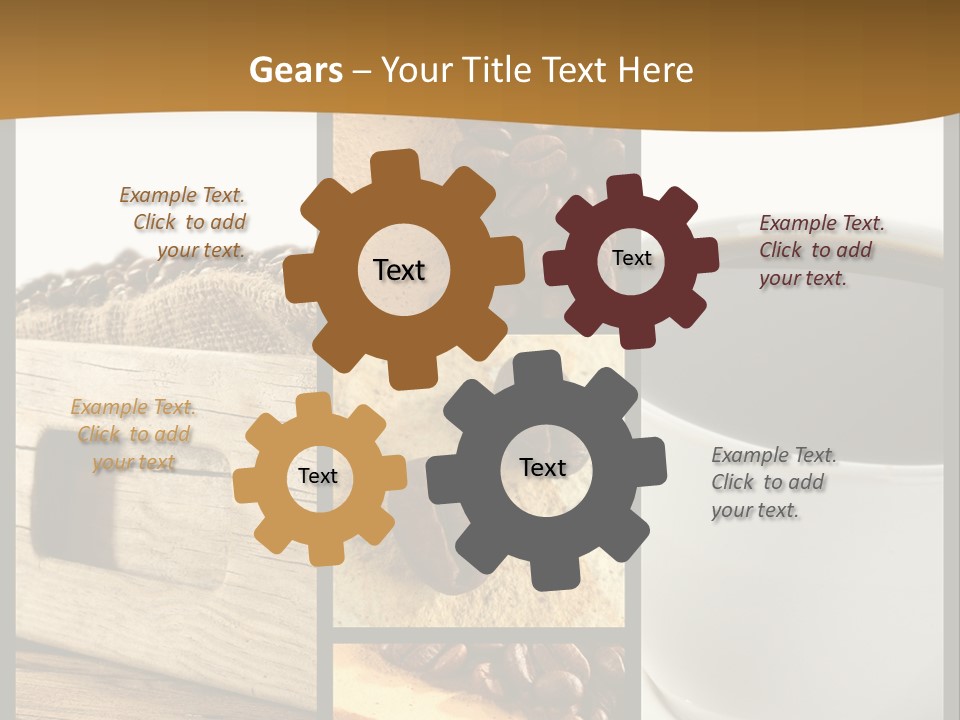 Gears – Your Title Text Here

Example Text. Click to add your text.

Text

Text

Example Text. Click to add your text.

Example Text. Click to add your text

Text

Text

Example Text. Click to add your text.